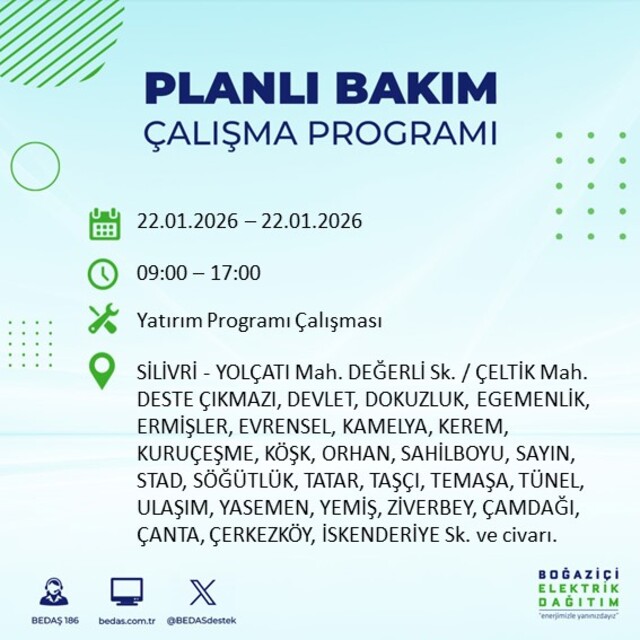 PLANLI BAKIM
ÇALIŞMA PROGRAMI

22.01.2026 – 22.01.2026

09:00 – 17:00

Yatırım Programı Çalışması

SİLİVRİ - YOLÇATI Mah. DEĞERLİ Sk. / ÇELTİK Mah. DESTE ÇIKMAZI, DEVLET, DOKUZLUK, EGEMENLİK, ERMİŞLER, EVRENSEL, KAMELYA, KEREM, KURUÇEŞME, KÖŞK, ORHAN, SAHİLBOYU, SAYIN, STAD, SÖĞÜTLÜK, TATAR, TAŞÇI, TEMAŞA, TÜNEL, ULAŞIM, YASEMEN, YEMİŞ, ZİVERBEY, ÇAMDAĞI, ÇANTA, ÇERKEZKÖY, İSKENDERİYE Sk. ve civarı.

BEDAŞ 186
bedas.com.tr
@BEDASdestek

BOĞAZİÇİ
ELEKTRİK
DAĞITIM
"enerjimizle yanınızdayız"